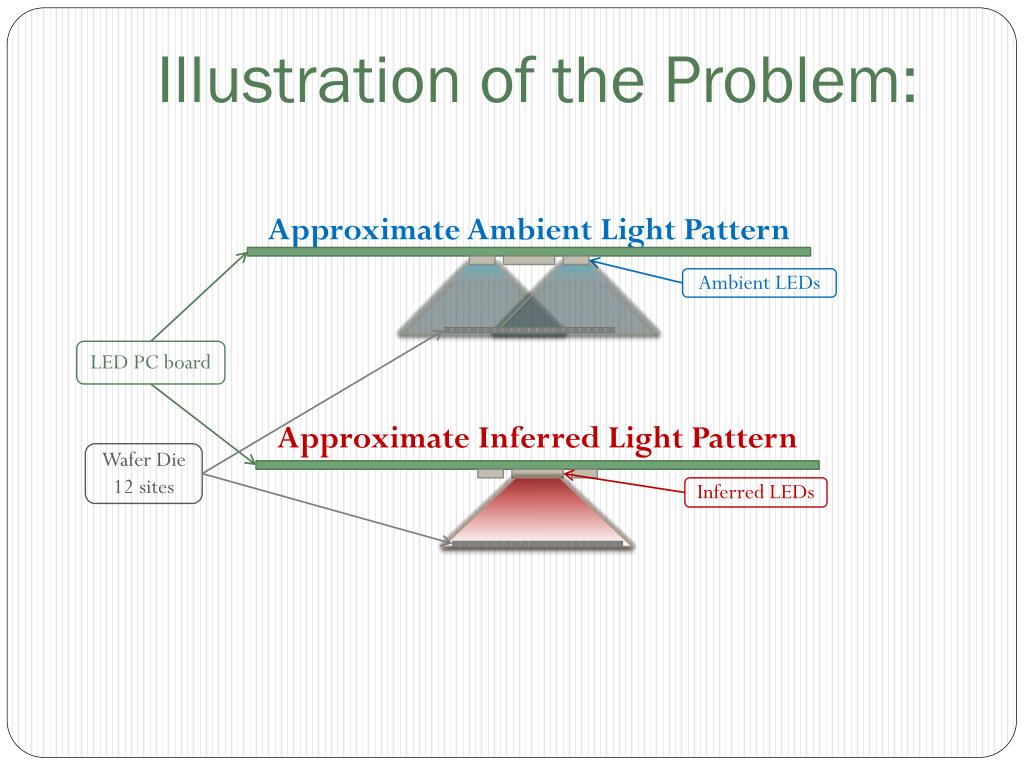 Illustration of the Problem:

Approximate Ambient Light Pattern

Ambient LEDs

LED PC board

Approximate Inferred Light Pattern

Wafer Die
12 sites

Inferred LEDs